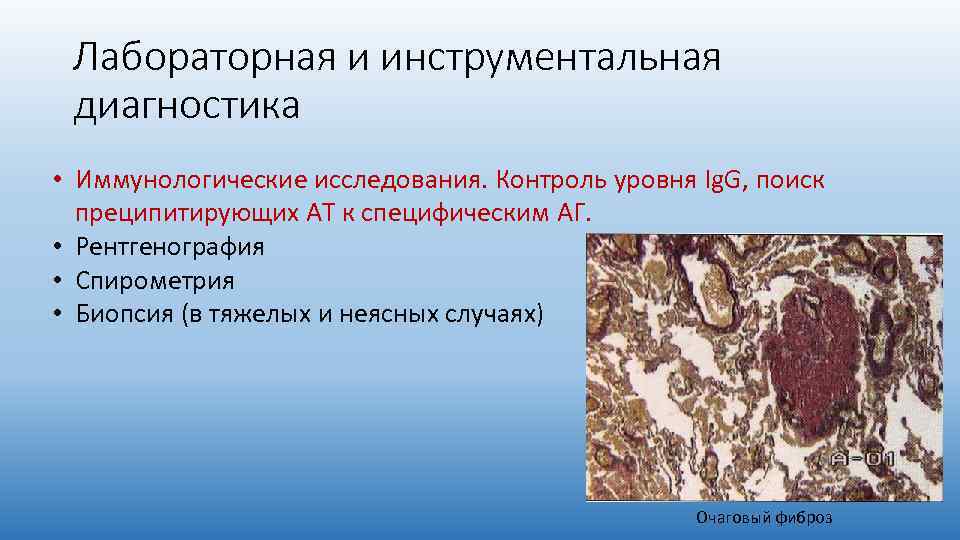 Лабораторная и инструментальная диагностика

• Иммунологические исследования. Контроль уровня IgG, поиск преципитирующих АТ к специфическим АГ.
• Рентгенография
• Спирометрия
• Биопсия (в тяжелых и неясных случаях)

A-01

Очаговый фиброз